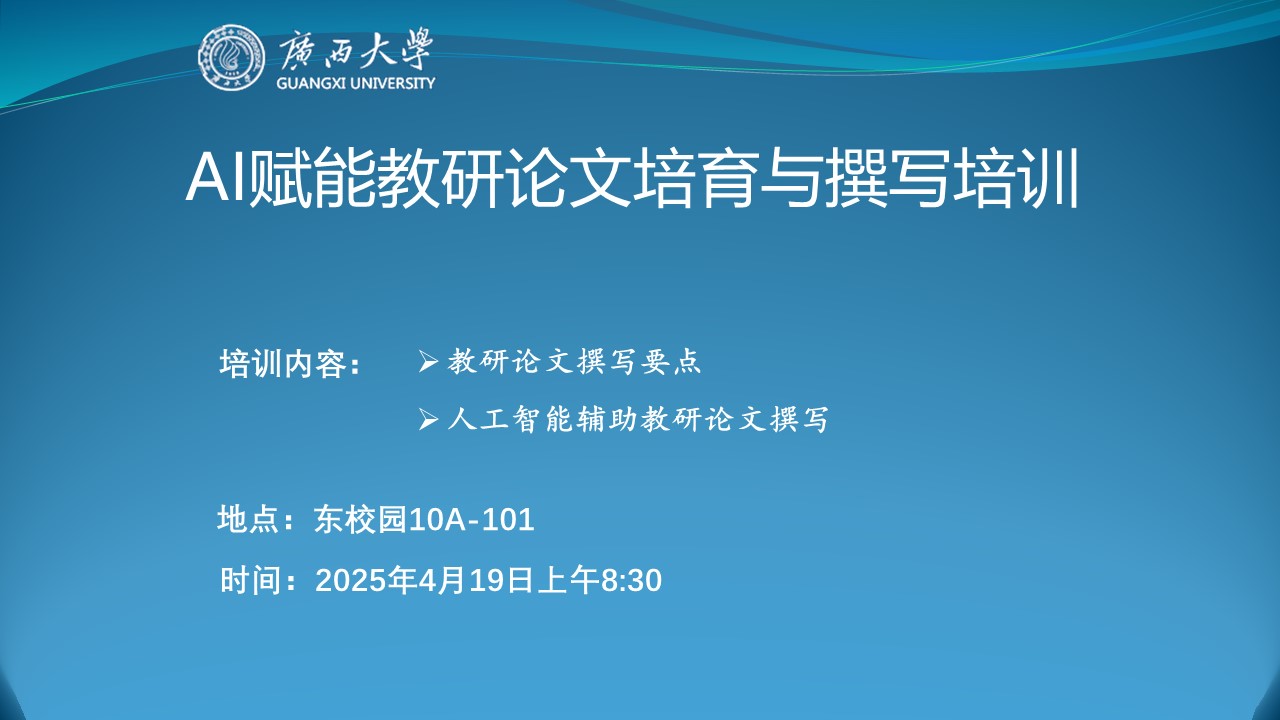 廣西大學
GUANGXI UNIVERSITY

AI赋能教研论文培育与撰写培训

培训内容：
➢ 教研论文撰写要点
➢ 人工智能辅助教研论文撰写

地点：东校园10A-101

时间：2025年4月19日上午8:30